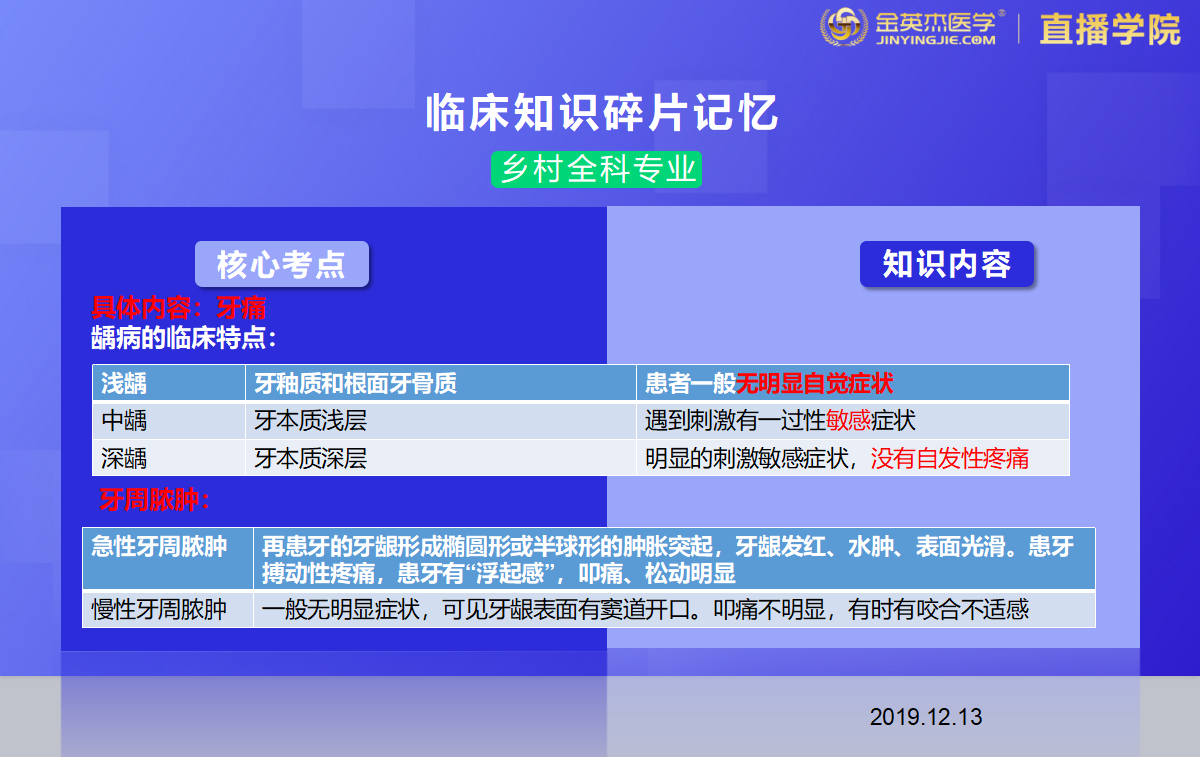 金英杰医学®
JINYINGJIE.COM
直播学院

临床知识碎片记忆

乡村全科专业

核心考点

知识内容

具体内容：牙痛
龋病的临床特点：

| 浅龋 | 牙釉质和根面牙骨质 | 患者一般无明显自觉症状 |
|---|---|---|
| 中龋 | 牙本质浅层 | 遇到刺激有一过性敏感症状 |
| 深龋 | 牙本质深层 | 明显的刺激敏感症状，没有自发性疼痛 |

牙周脓肿：

| 急性牙周脓肿 | 再患牙的牙龈形成椭圆形或半球形的肿胀突起，牙龈发红、水肿、表面光滑。患牙搏动性疼痛，患牙有“浮起感”，叩痛、松动明显 |
|---|---|
| 慢性牙周脓肿 | 一般无明显症状，可见牙龈表面有窦道开口。叩痛不明显，有时有咬合不适感 |

2019.12.13